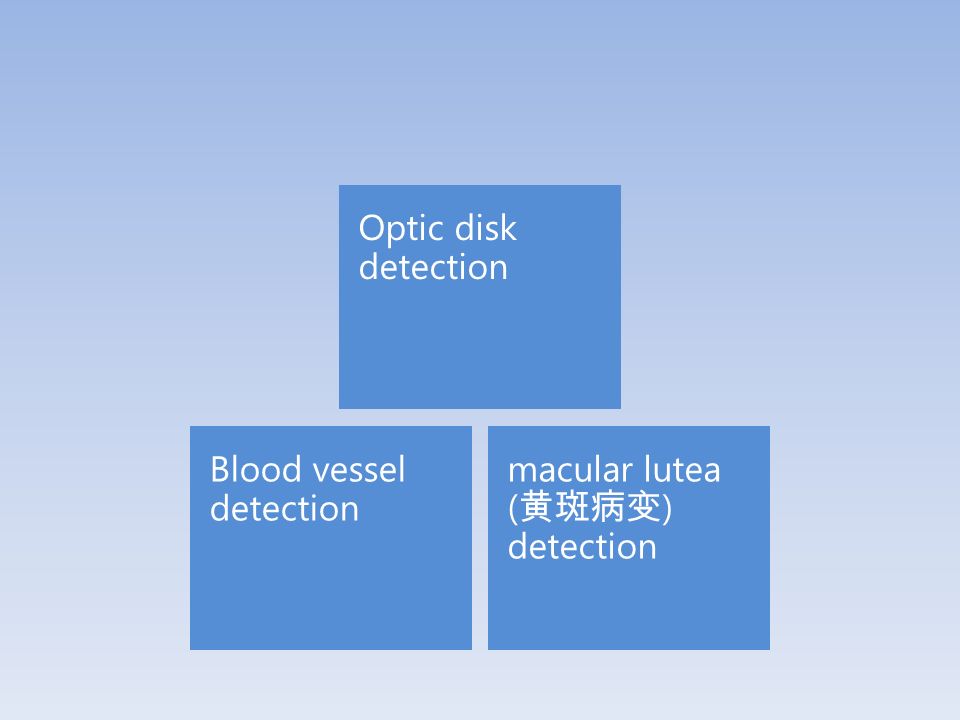 Optic disk detection

Blood vessel detection

macular lutea (黄斑病变) detection